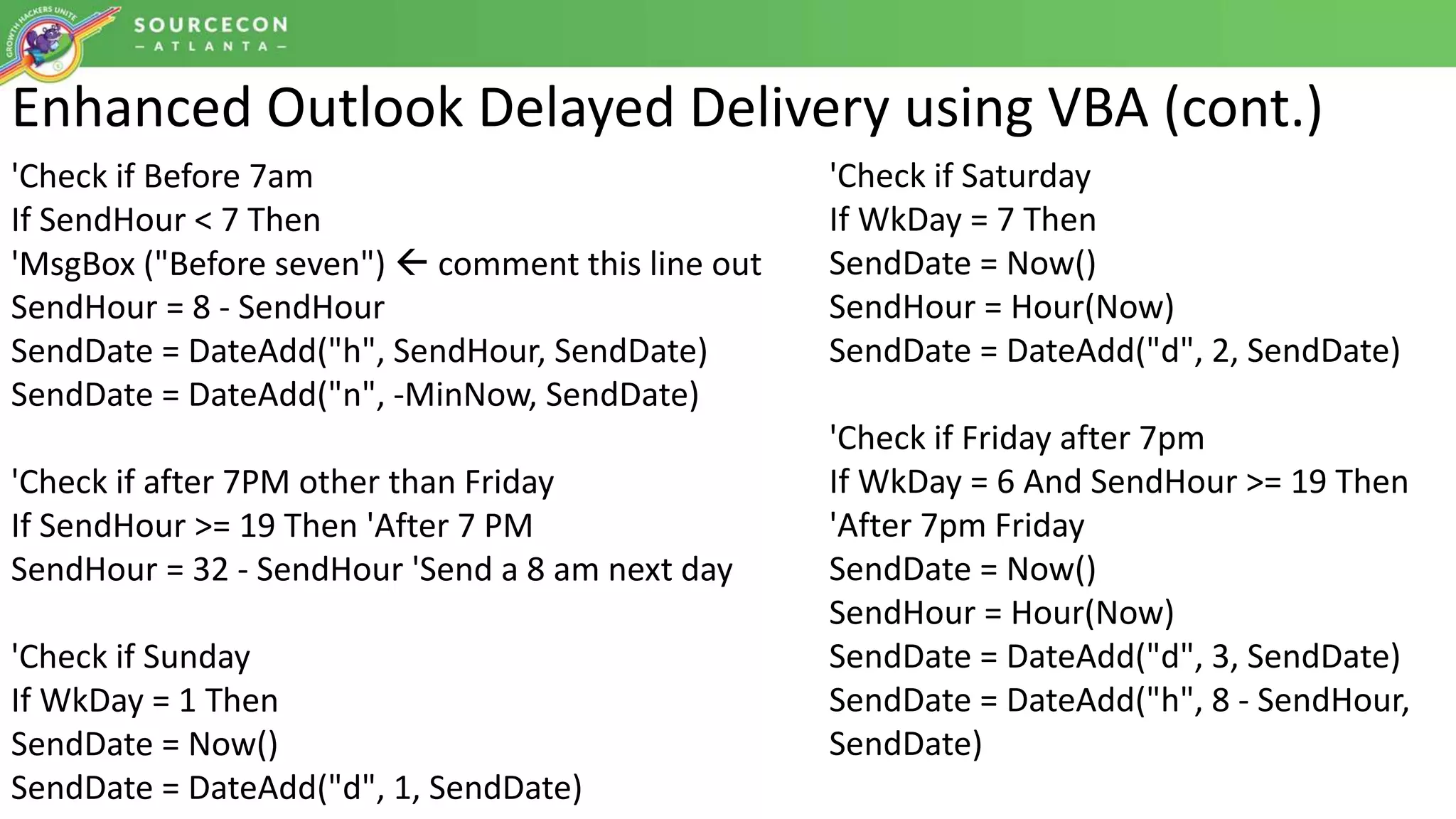 GROWTH HACKERS UNITE

SOURCECON
– ATLANTA –

Enhanced Outlook Delayed Delivery using VBA (cont.)

'Check if Before 7am
If SendHour < 7 Then
'MsgBox ("Before seven") ← comment this line out
SendHour = 8 - SendHour
SendDate = DateAdd("h", SendHour, SendDate)
SendDate = DateAdd("n", -MinNow, SendDate)

'Check if after 7PM other than Friday
If SendHour >= 19 Then 'After 7 PM
SendHour = 32 - SendHour 'Send a 8 am next day

'Check if Sunday
If WkDay = 1 Then
SendDate = Now()
SendDate = DateAdd("d", 1, SendDate)

'Check if Saturday
If WkDay = 7 Then
SendDate = Now()
SendHour = Hour(Now)
SendDate = DateAdd("d", 2, SendDate)

'Check if Friday after 7pm
If WkDay = 6 And SendHour >= 19 Then
'After 7pm Friday
SendDate = Now()
SendHour = Hour(Now)
SendDate = DateAdd("d", 3, SendDate)
SendDate = DateAdd("h", 8 - SendHour, SendDate)